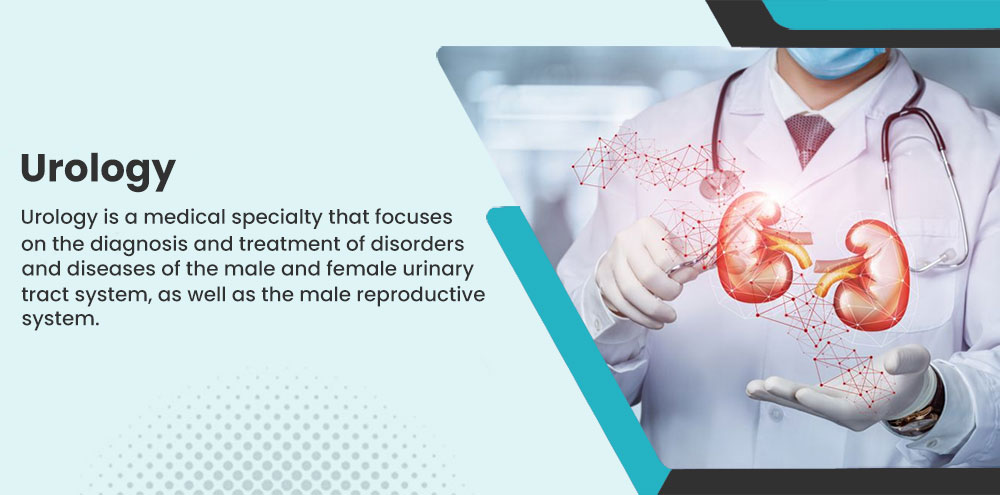 Urology

Urology is a medical specialty that focuses on the diagnosis and treatment of disorders and diseases of the male and female urinary tract system, as well as the male reproductive system.